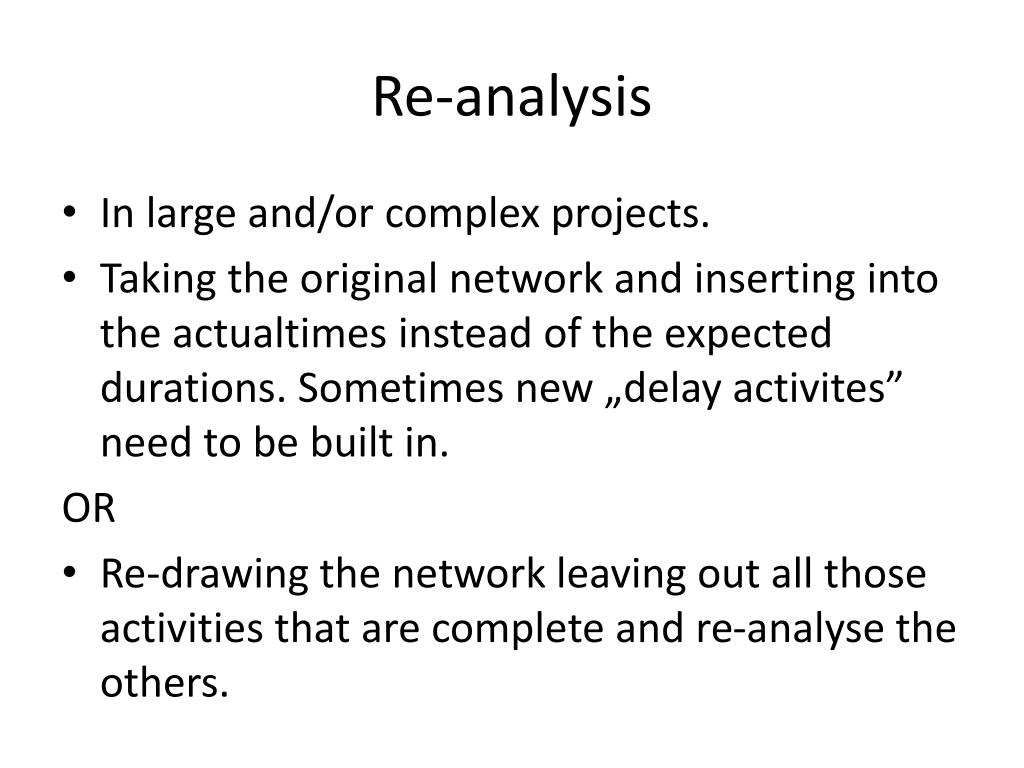 Re-analysis

• In large and/or complex projects.
• Taking the original network and inserting into the actualtimes instead of the expected durations. Sometimes new „delay activites” need to be built in.

OR

• Re-drawing the network leaving out all those activities that are complete and re-analyse the others.